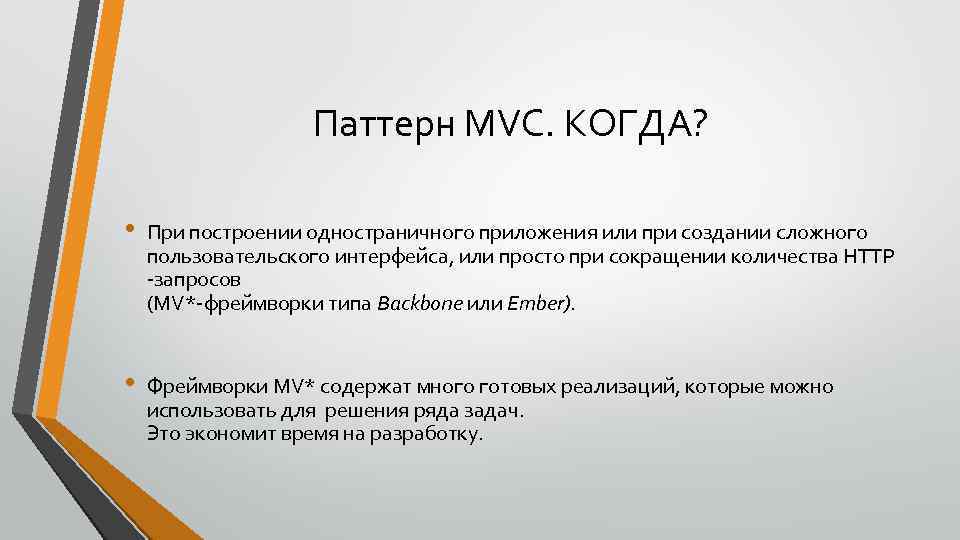 Паттерн MVC. КОГДА?

• При построении одностраничного приложения или при создании сложного пользовательского интерфейса, или просто при сокращении количества HTTP -запросов
(MV*-фреймворки типа Backbone или Ember).

• Фреймворки MV* содержат много готовых реализаций, которые можно использовать для решения ряда задач.
Это экономит время на разработку.